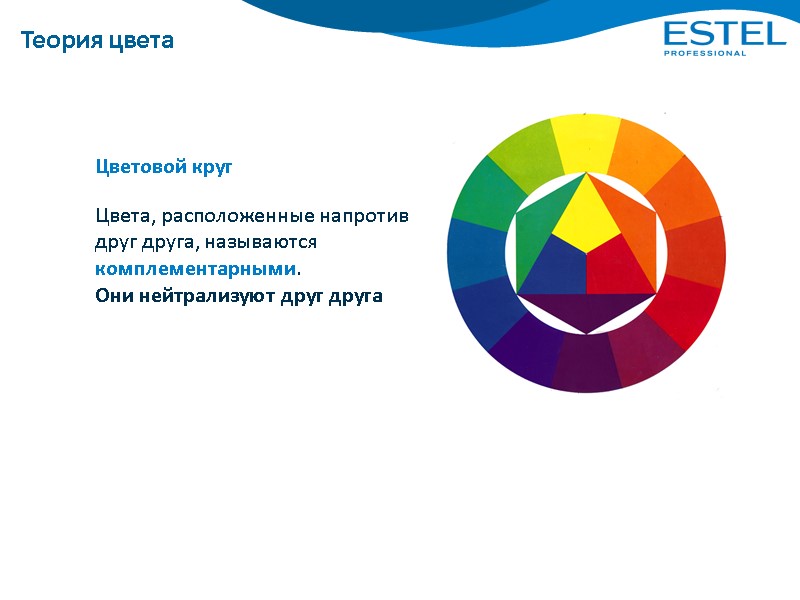 Теория цвета

ESTEL
PROFESSIONAL

Цветовой круг

Цвета, расположенные напротив друг друга, называются комплементарными.
Они нейтрализуют друг друга